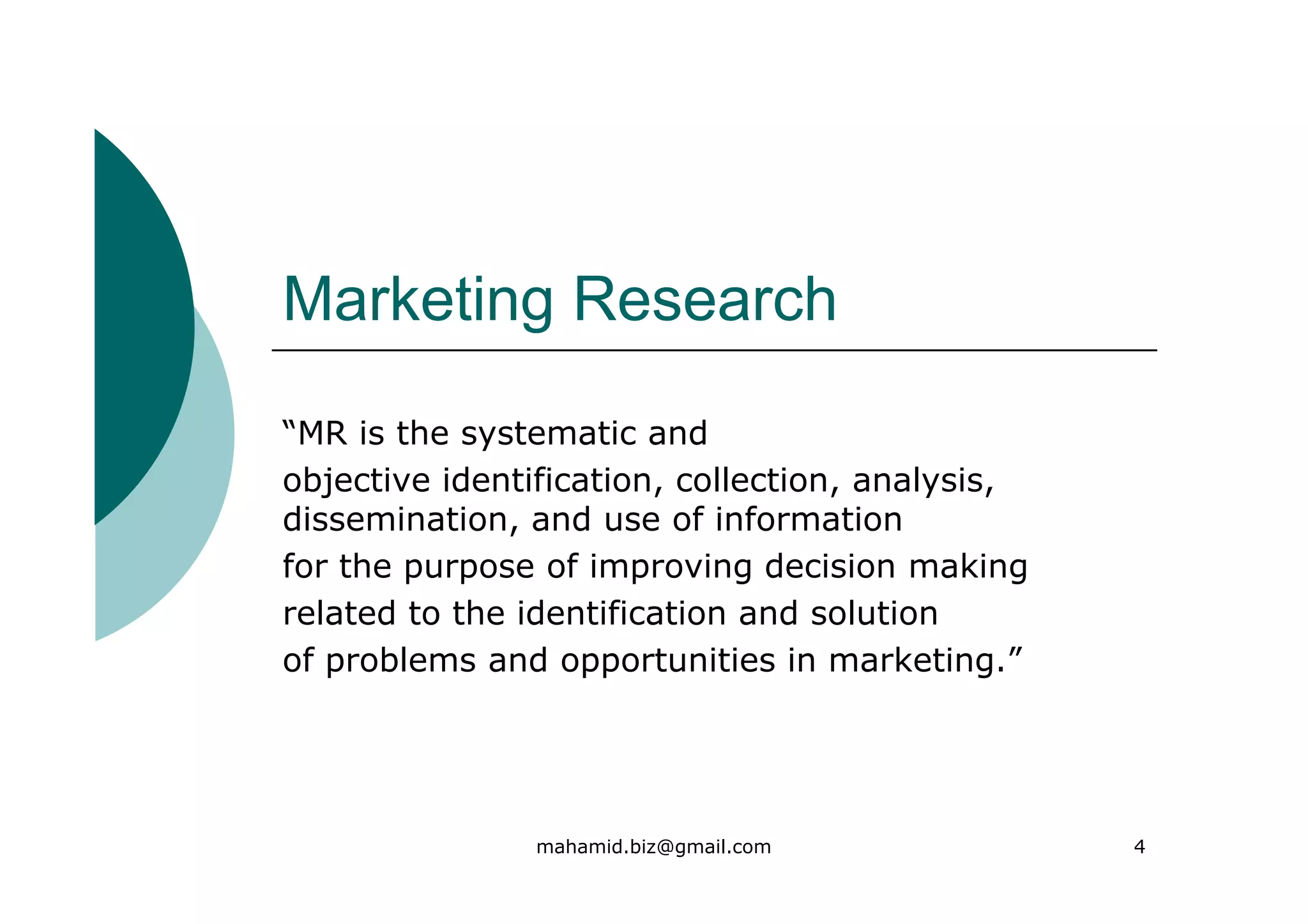 Marketing Research

“MR is the systematic and objective identification, collection, analysis, dissemination, and use of information for the purpose of improving decision making related to the identification and solution of problems and opportunities in marketing.”

mahamid.biz@gmail.com

4